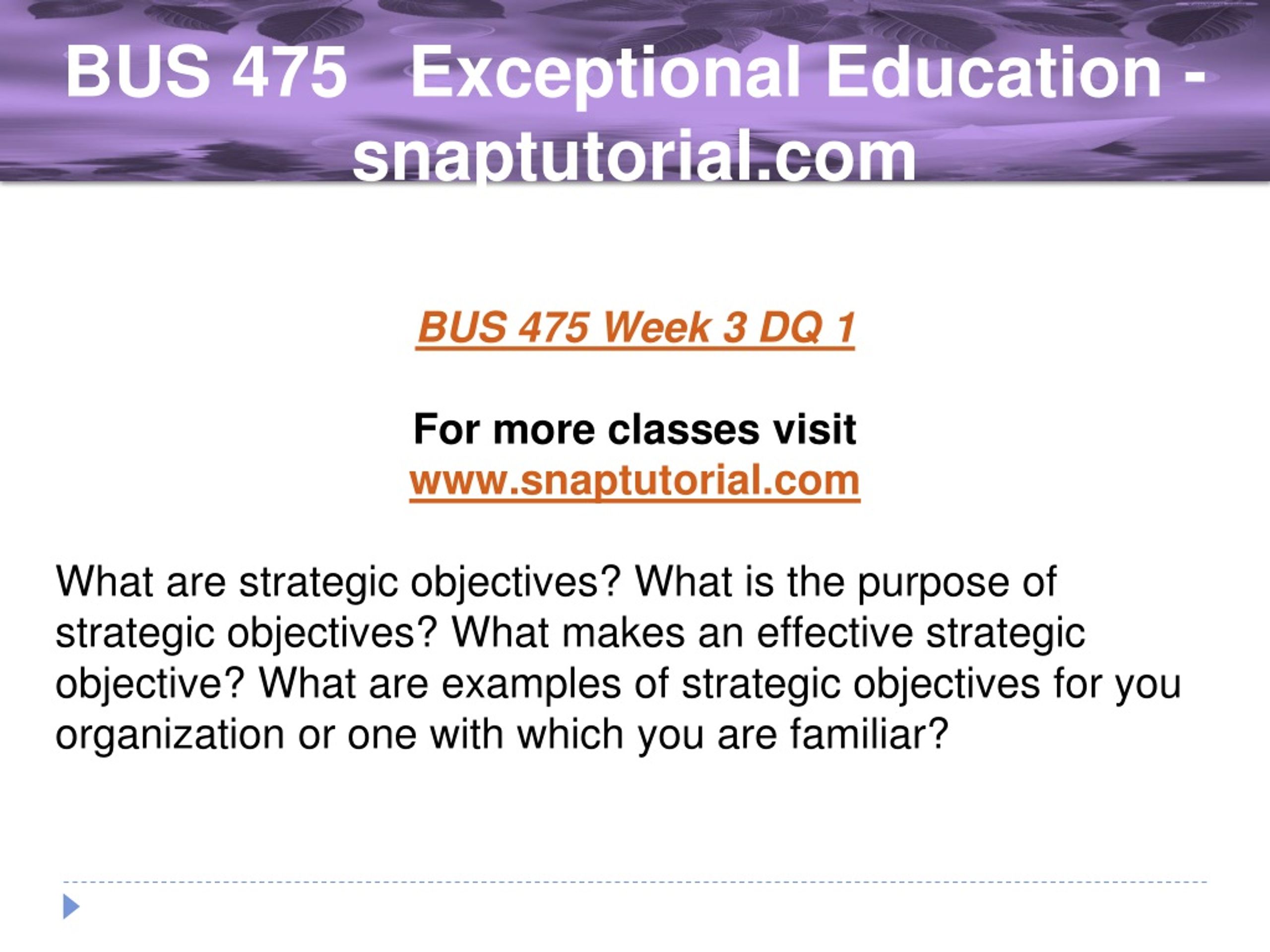 BUS 475 Exceptional Education - snaptutorial.com

BUS 475 Week 3 DQ 1

For more classes visit
www.snaptutorial.com

What are strategic objectives? What is the purpose of strategic objectives? What makes an effective strategic objective? What are examples of strategic objectives for you organization or one with which you are familiar?